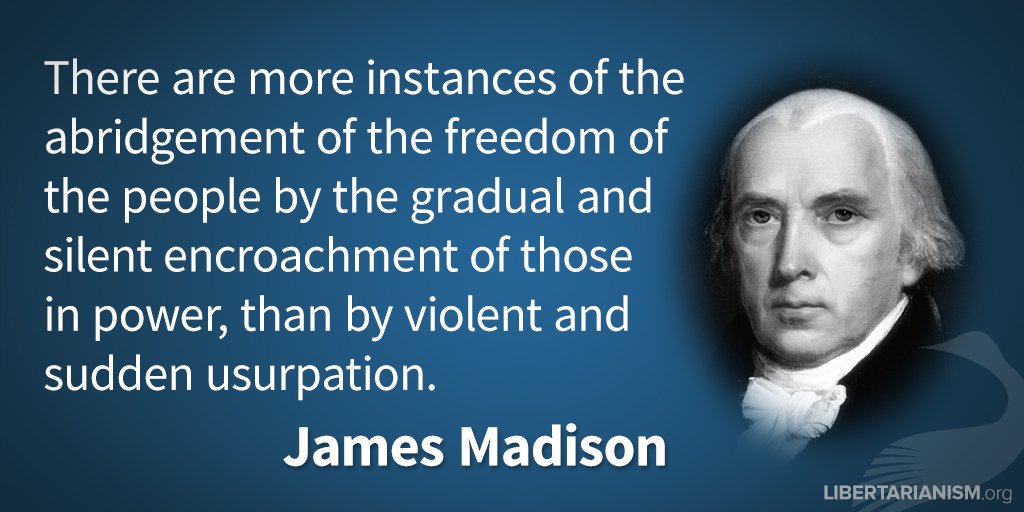 There are more instances of the abridgement of the freedom of the people by the gradual and silent encroachment of those in power, than by violent and sudden usurpation.

James Madison

LIBERTARIANISM.org